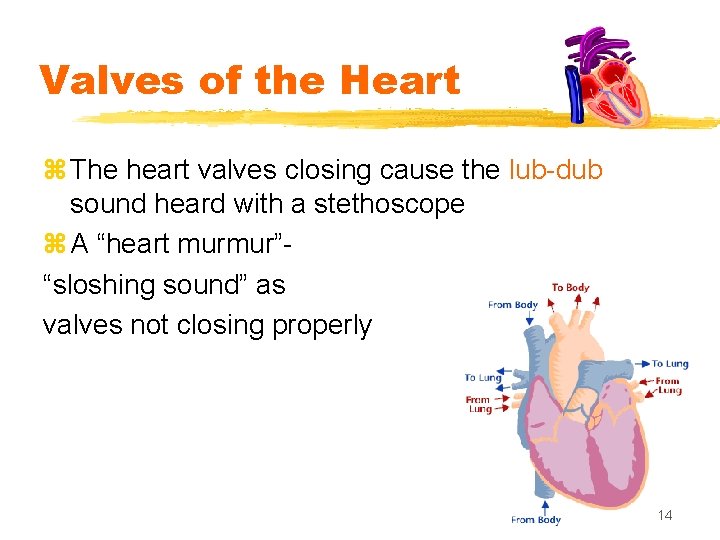 Valves of the Heart

⌘ The heart valves closing cause the lub-dub sound heard with a stethoscope

⌘ A “heart murmur”-
“sloshing sound” as
valves not closing properly

To Body
From Body
To Lung
To Lung
From Lung
From Lung
From Body

14